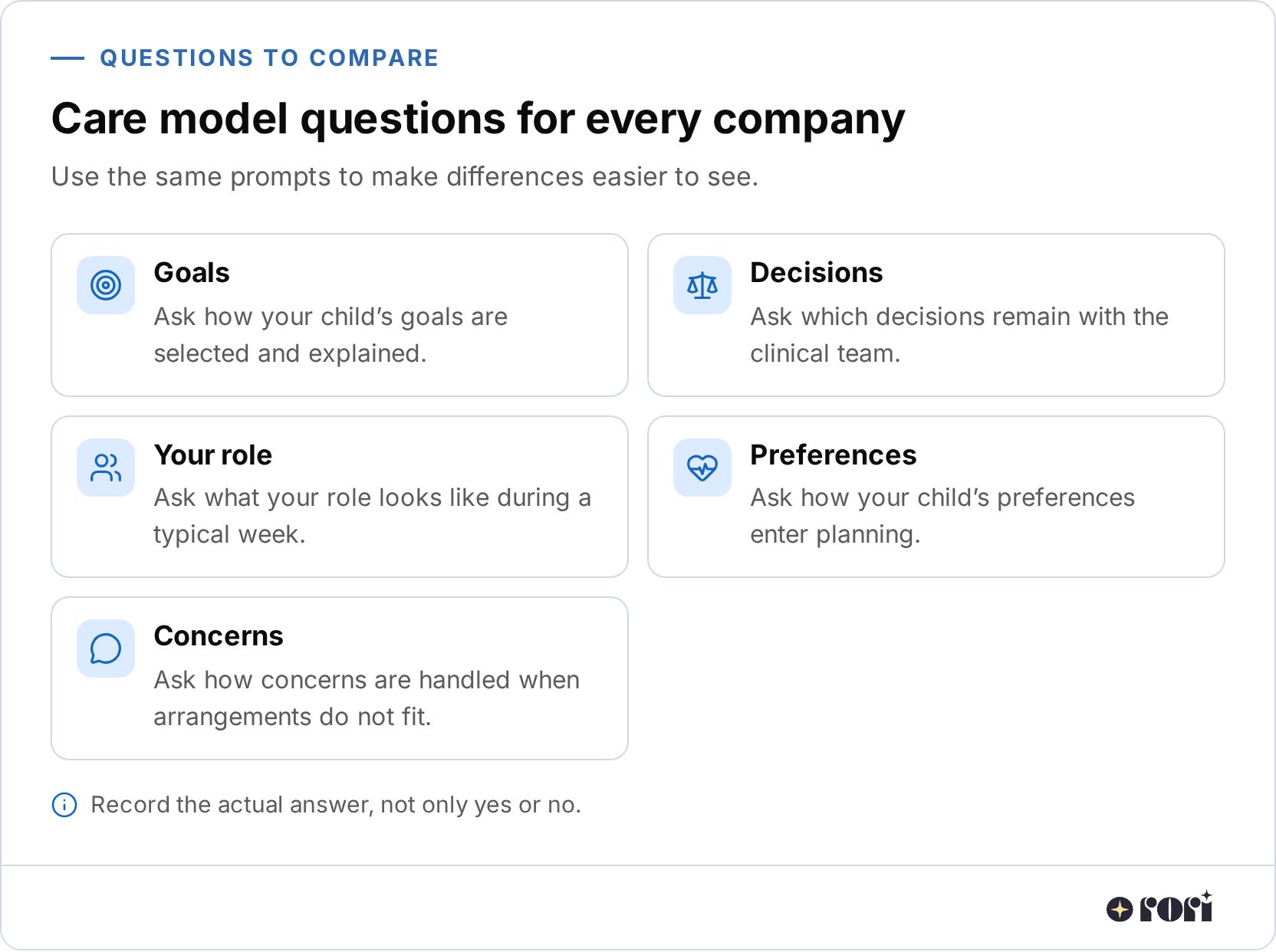 QUESTIONS TO COMPARE

Care model questions for every company

Use the same prompts to make differences easier to see.

Goals

Ask how your child's goals are selected and explained.

Decisions

Ask which decisions remain with the clinical team.

Your role

Ask what your role looks like during a typical week.

Preferences

Ask how your child's preferences enter planning.

Concerns

Ask how concerns are handled when arrangements do not fit.

Record the actual answer, not only yes or no.

rori